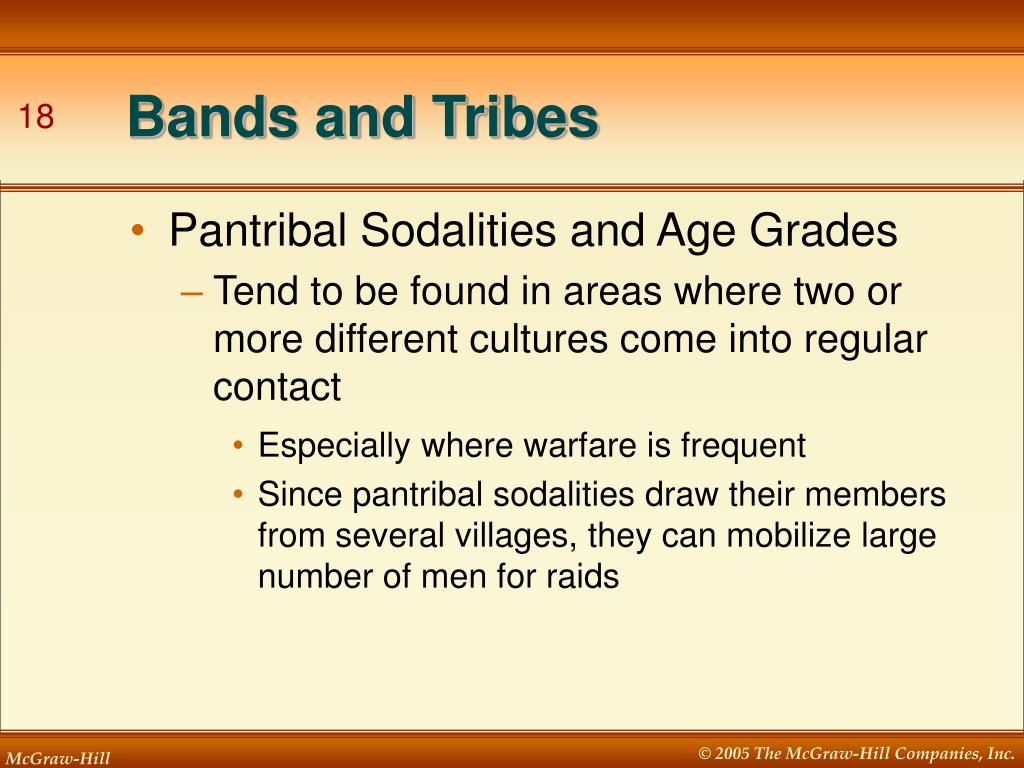 18

Bands and Tribes

• Pantribal Sodalities and Age Grades
– Tend to be found in areas where two or more different cultures come into regular contact
• Especially where warfare is frequent
• Since pantribal sodalities draw their members from several villages, they can mobilize large number of men for raids

McGraw-Hill

© 2005 The McGraw-Hill Companies, Inc.